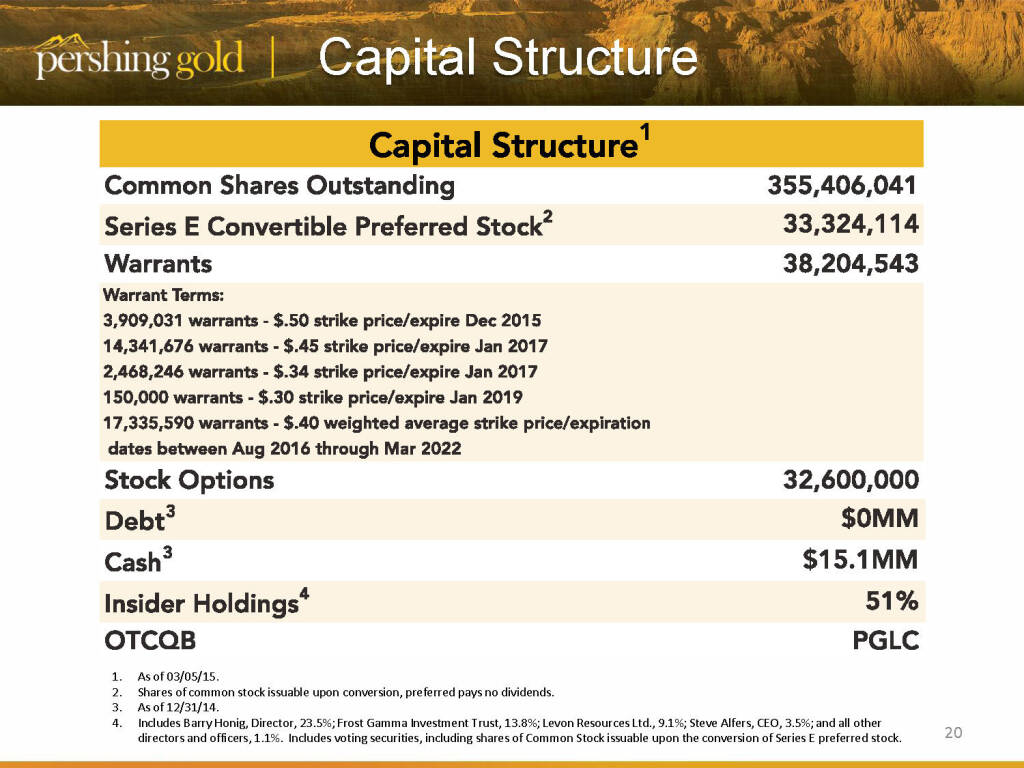 pershing gold | Capital Structure

| Capital Structure$^1$ | |
|---|---|
| Common Shares Outstanding | 355,406,041 |
| Series E Convertible Preferred Stock$^2$ | 33,324,114 |
| Warrants | 38,204,543 |
| Warrant Terms: 3,909,031 warrants - \$.50 strike price/expire Dec 2015 14,341,676 warrants - \$.45 strike price/expire Jan 2017 2,468,246 warrants - \$.34 strike price/expire Jan 2017 150,000 warrants - \$.30 strike price/expire Jan 2019 17,335,590 warrants - \$.40 weighted average strike price/expiration dates between Aug 2016 through Mar 2022 | |
| Stock Options | 32,600,000 |
| Debt$^3$ | \$0MM |
| Cash$^3$ | \$15.1MM |
| Insider Holdings$^4$ | 51% |
| OTCQB | PGLC |

1. As of 03/05/15.
2. Shares of common stock issuable upon conversion, preferred pays no dividends.
3. As of 12/31/14.
4. Includes Barry Honig, Director, 23.5%; Frost Gamma Investment Trust, 13.8%; Levon Resources Ltd., 9.1%; Steve Alfers, CEO, 3.5%; and all other directors and officers, 1.1%. Includes voting securities, including shares of Common Stock issuable upon the conversion of Series E preferred stock.

20